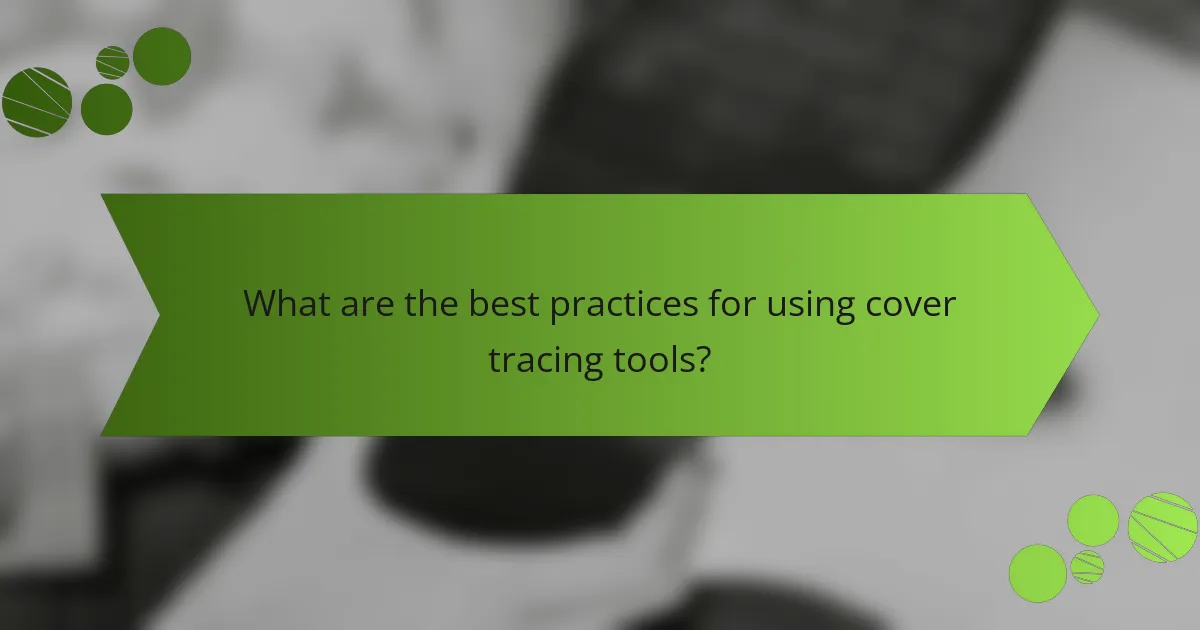 What are the best practices for using cover tracing tools?